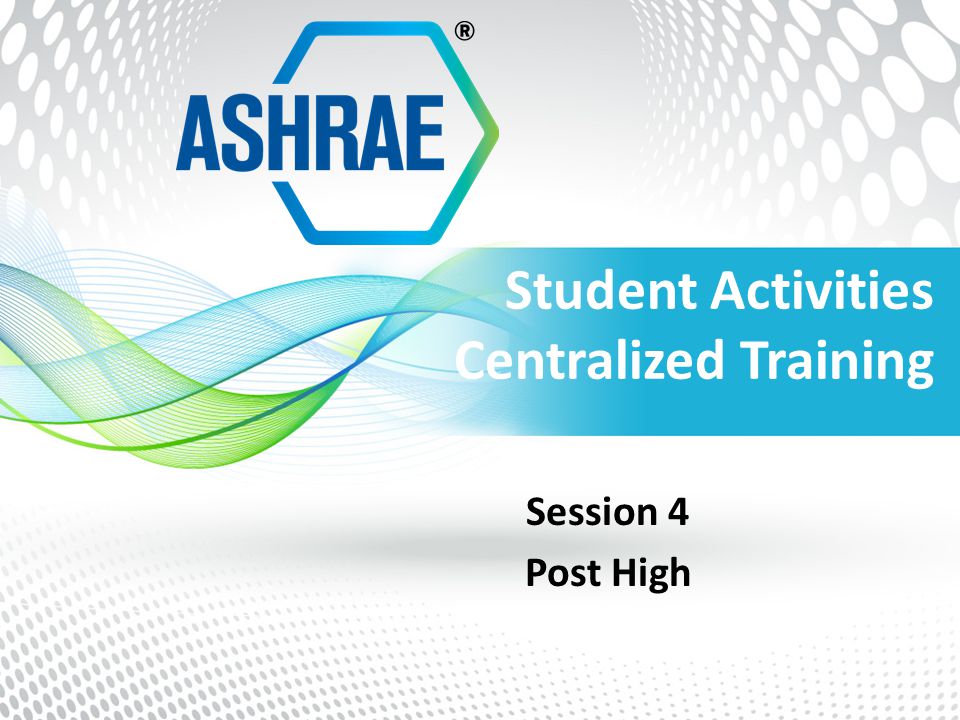 ASHRAE®

Student Activities Centralized Training

Session 4
Post High